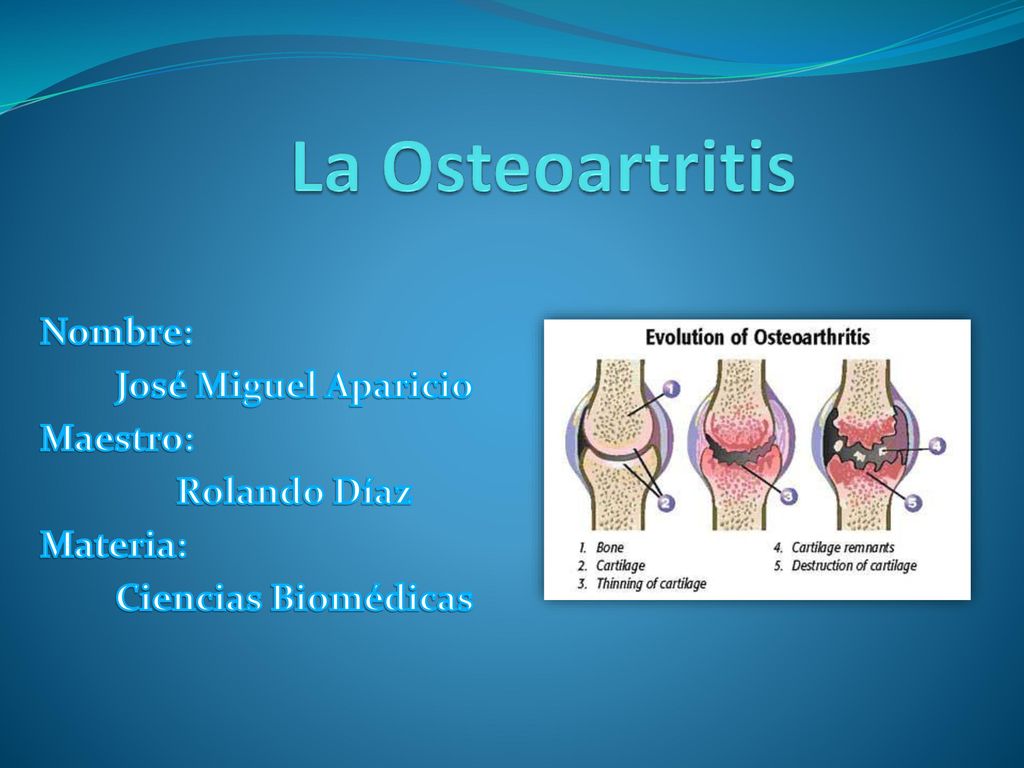 La Osteoartritis

Nombre:
José Miguel Aparicio
Maestro:
Rolando Díaz
Materia:
Ciencias Biomédicas

Evolution of Osteoarthritis

1
2
3
4
5

1. Bone
2. Cartilage
3. Thinning of cartilage
4. Cartilage remnants
5. Destruction of cartilage